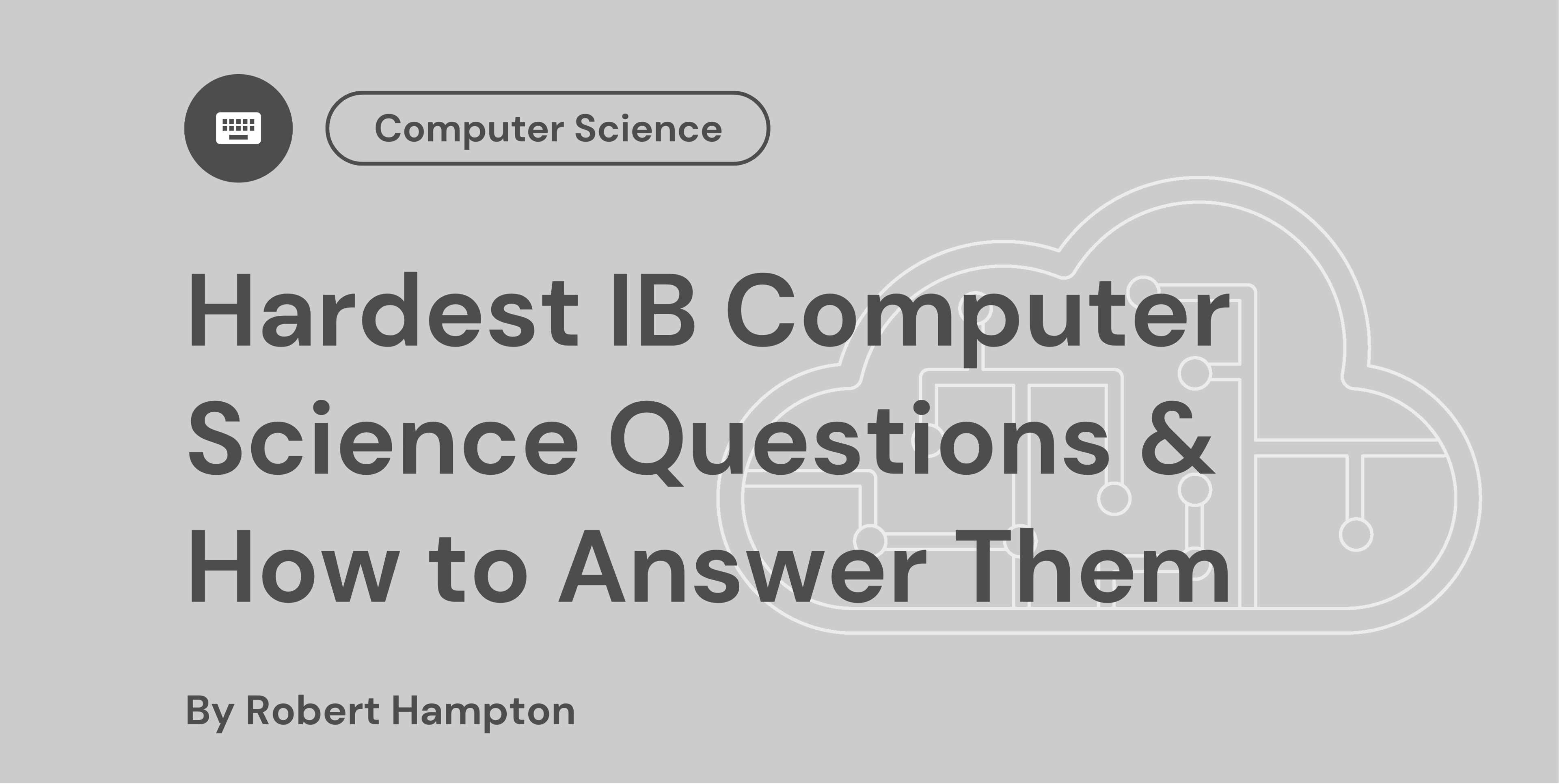 Computer Science

Hardest IB Computer Science Questions & How to Answer Them

By Robert Hampton